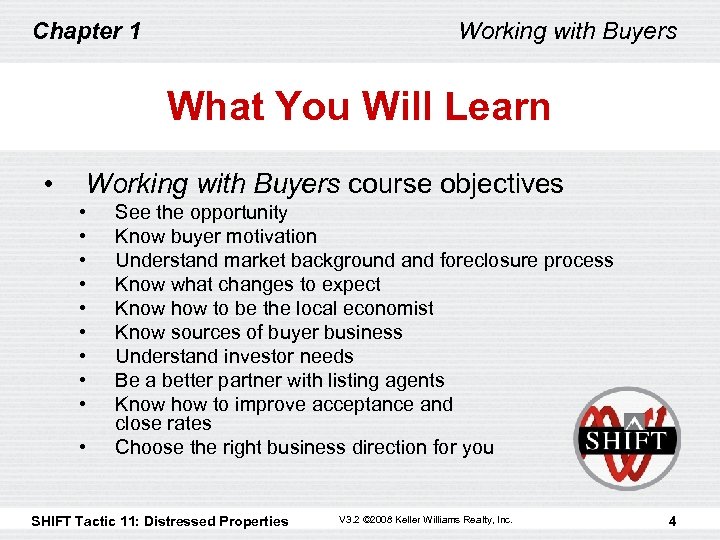 Chapter 1

Working with Buyers

What You Will Learn

• Working with Buyers course objectives
  • See the opportunity
  • Know buyer motivation
  • Understand market background and foreclosure process
  • Know what changes to expect
  • Know how to be the local economist
  • Know sources of buyer business
  • Understand investor needs
  • Be a better partner with listing agents
  • Know how to improve acceptance and close rates
  • Choose the right business direction for you

SHIFT

SHIFT Tactic 11: Distressed Properties

V3.2 ©2008 Keller Williams Realty, Inc.

4